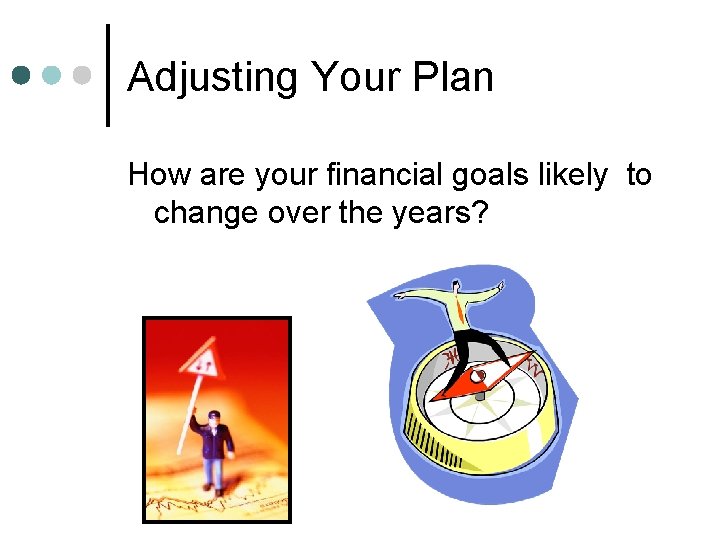 Adjusting Your Plan

How are your financial goals likely to change over the years?